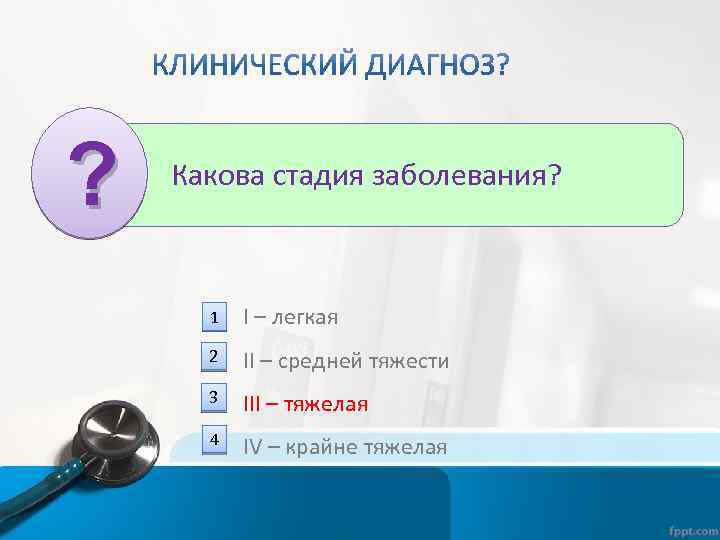 КЛИНИЧЕСКИЙ ДИАГНОЗ?

?

Какова стадия заболевания?

1 I – легкая

2 II – средней тяжести

3 III – тяжелая

4 IV – крайне тяжелая

fppt.com